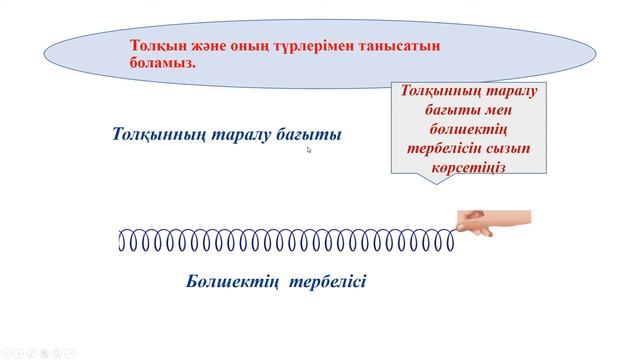 Толқын және оның түрлерімен танысатын боламыз.

Толқынның таралу бағыты мен бөлшектің тербелісін сызып көрсетіңіз

Толқынның таралу бағыты

Бөлшектің тербелісі